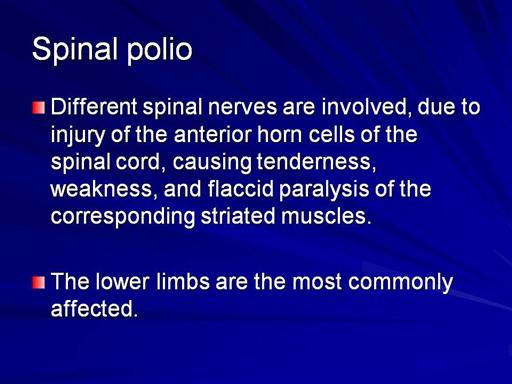 Spinal polio

Different spinal nerves are involved, due to injury of the anterior horn cells of the spinal cord, causing tenderness, weakness, and flaccid paralysis of the corresponding striated muscles.

The lower limbs are the most commonly affected.